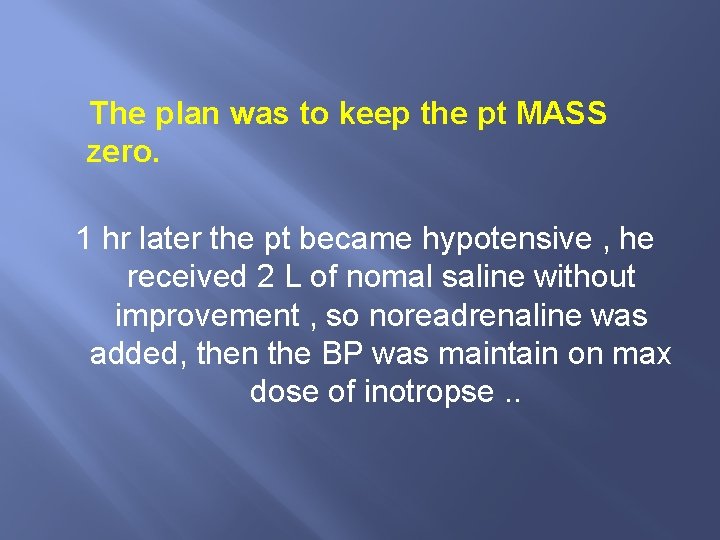 The plan was to keep the pt MASS zero.

1 hr later the pt became hypotensive , he received 2 L of nomal saline without improvement , so noreadrenaline was added, then the BP was maintain on max dose of inotropse ..